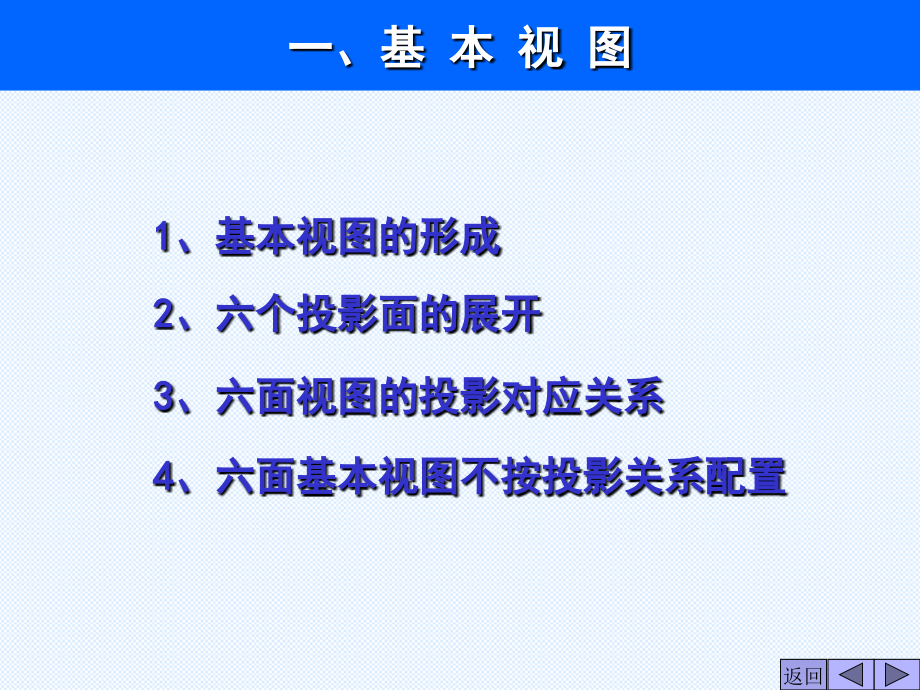 一、基 本 视 图

1、基本视图的形成

2、六个投影面的展开

3、六面视图的投影对应关系

4、六面基本视图不按投影关系配置

返回